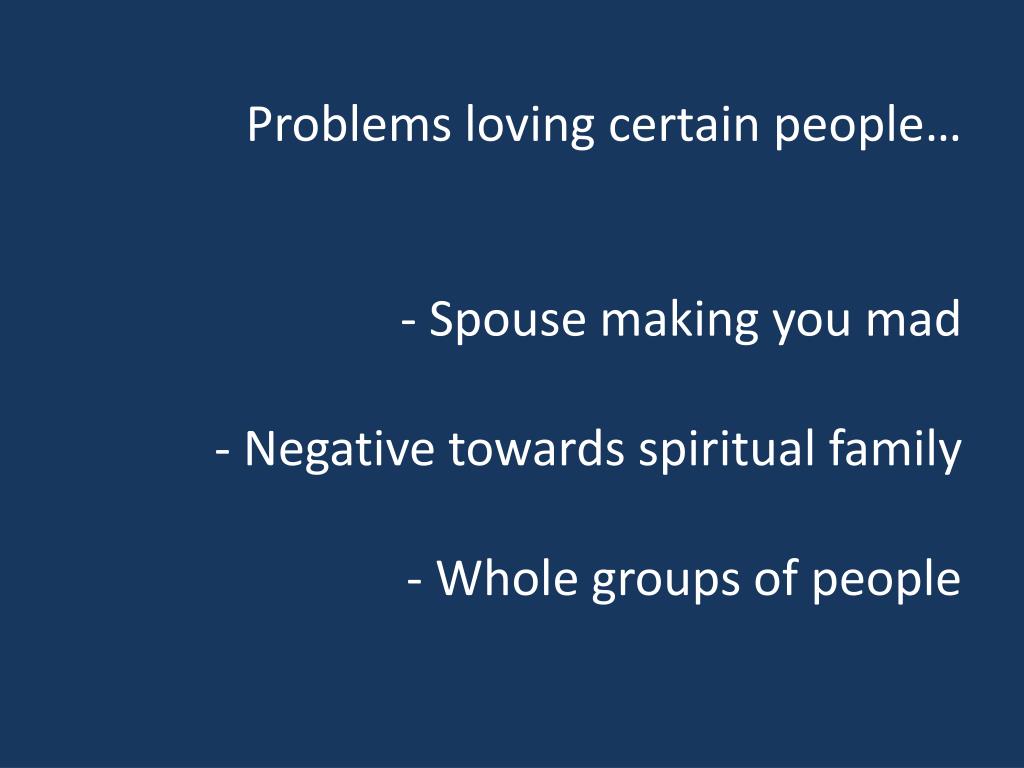 Problems loving certain people…

- Spouse making you mad

- Negative towards spiritual family

- Whole groups of people